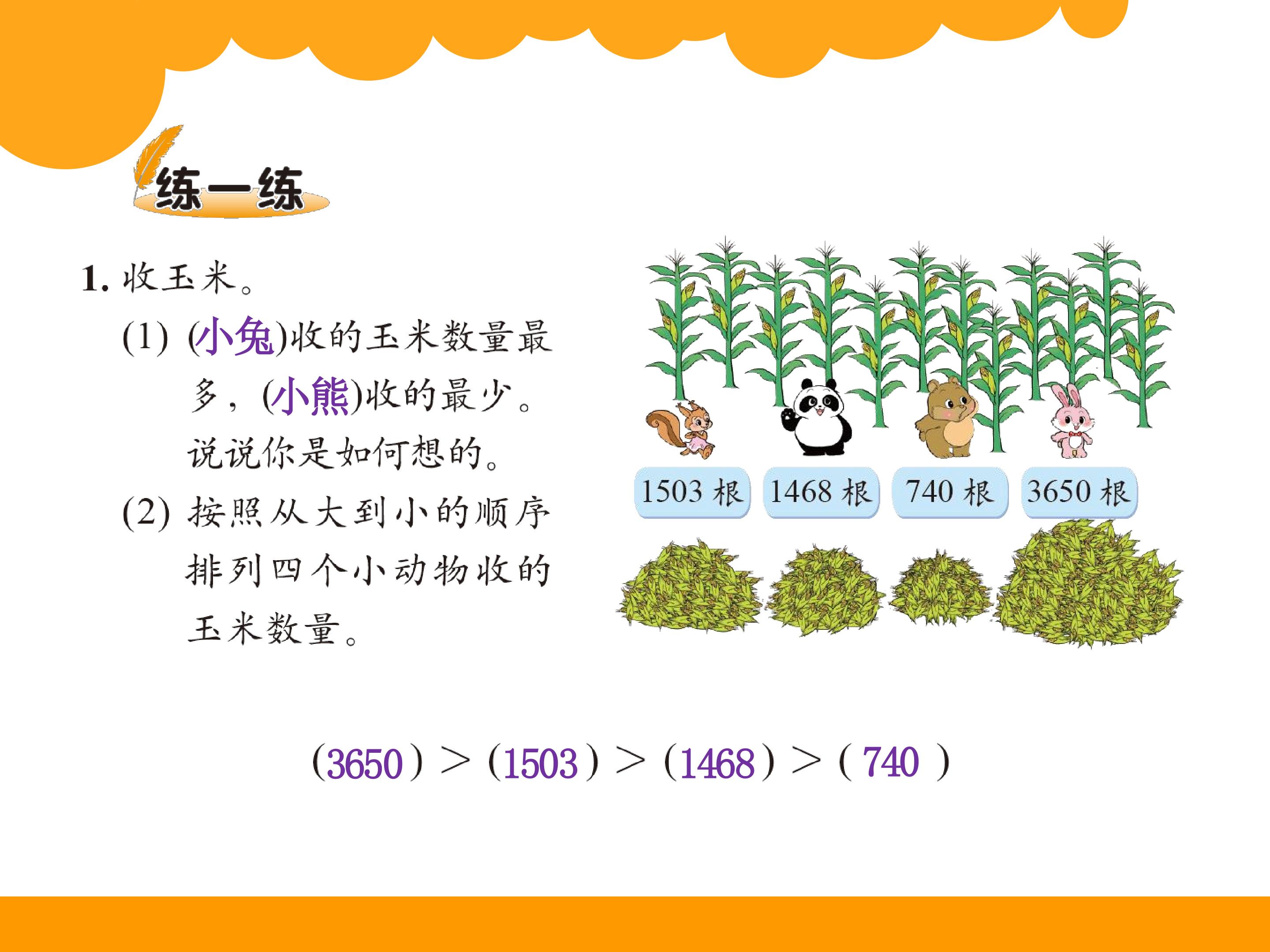 练一练

1. 收玉米。

(1) (小兔)收的玉米数量最多，(小熊)收的最少。说说你是如何想的。

(2) 按照从大到小的顺序排列四个小动物收的玉米数量。

1503 根 1468 根 740 根 3650 根

(3650) > (1503) > (1468) > ( 740 )